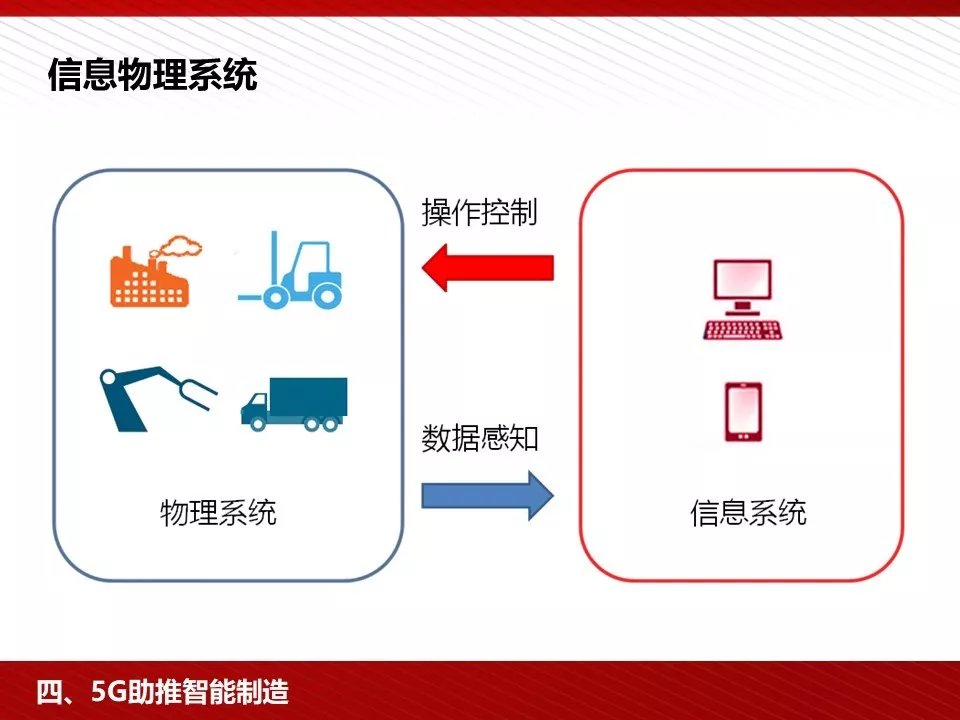 信息物理系统

操作控制

数据感知

物理系统

信息系统

四、5G助推智能制造